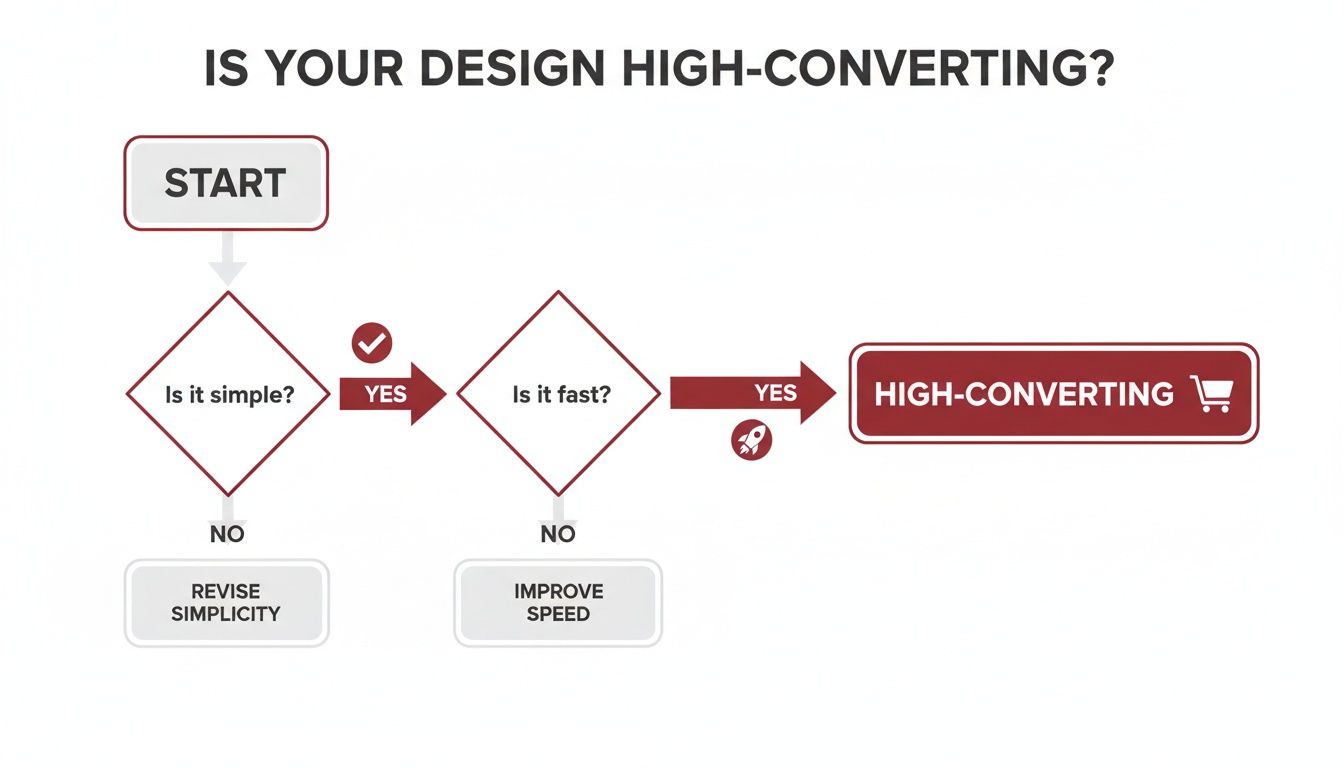 IS YOUR DESIGN HIGH-CONVERTING?

START

Is it simple?

YES

Is it fast?

YES

HIGH-CONVERTING

NO

REVISE SIMPLICITY

NO

IMPROVE SPEED